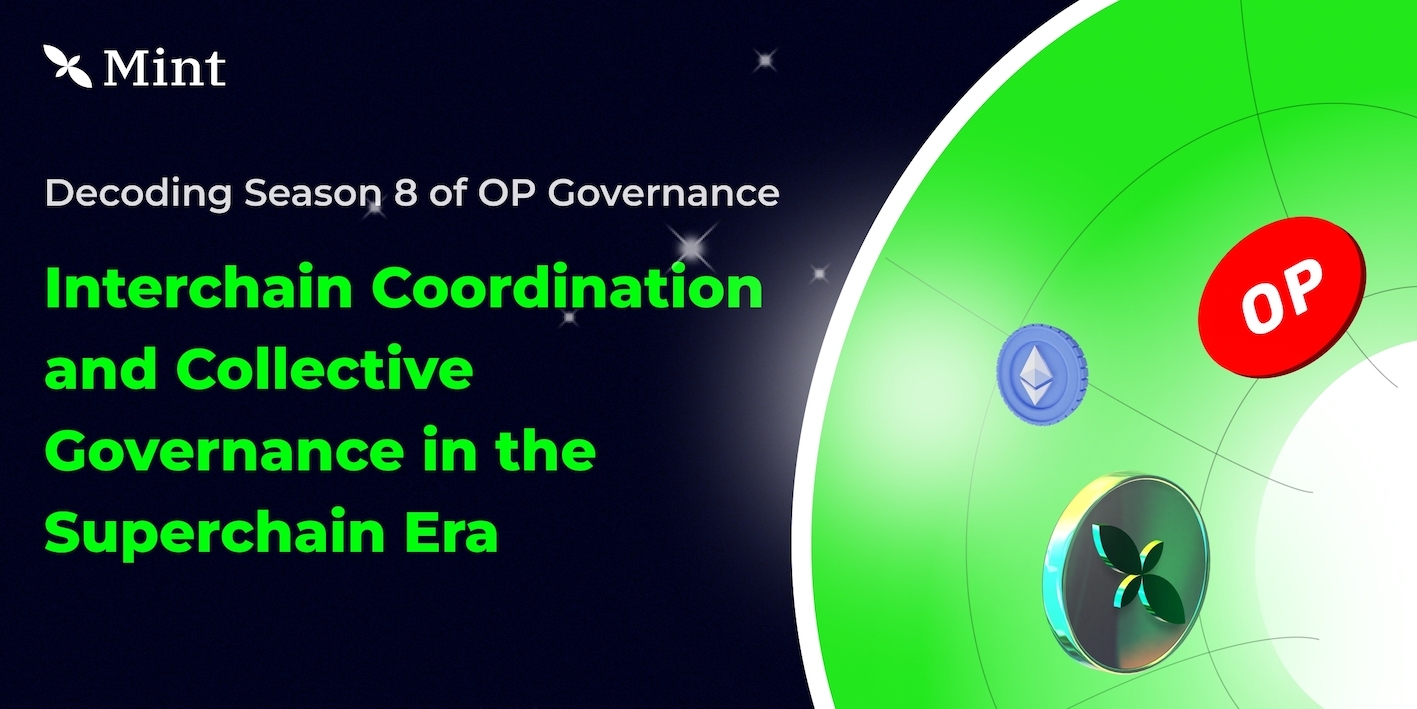 Mint

Decoding Season 8 of OP Governance

Interchain Coordination and Collective Governance in the Superchain Era

OP